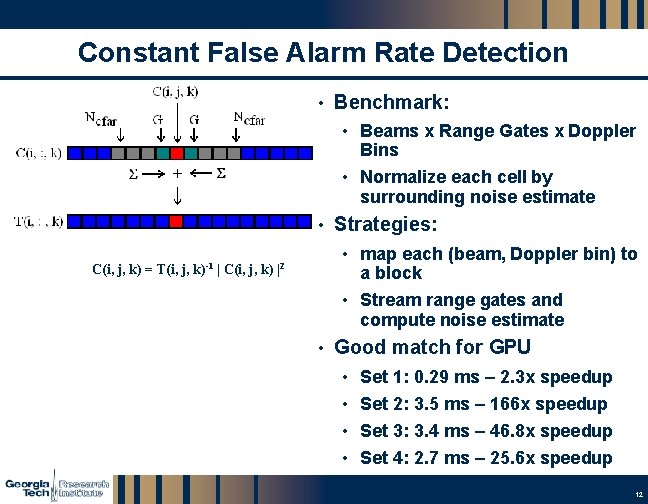 Constant False Alarm Rate Detection

C(i, j, k)

$N_{cfar}$ G G $N_{cfar}$

C(i, :, k)

$\Sigma \longrightarrow + \longleftarrow \Sigma$

T(i, :, k)

$C(i, j, k) = T(i, j, k)^{-1} \mid C(i, j, k) \mid^2$

• Benchmark:
  • Beams x Range Gates x Doppler Bins
  • Normalize each cell by surrounding noise estimate
• Strategies:
  • map each (beam, Doppler bin) to a block
  • Stream range gates and compute noise estimate
• Good match for GPU
  • Set 1: 0.29 ms – 2.3x speedup
  • Set 2: 3.5 ms – 166x speedup
  • Set 3: 3.4 ms – 46.8x speedup
  • Set 4: 2.7 ms – 25.6x speedup

Georgia Tech Research Institute

12